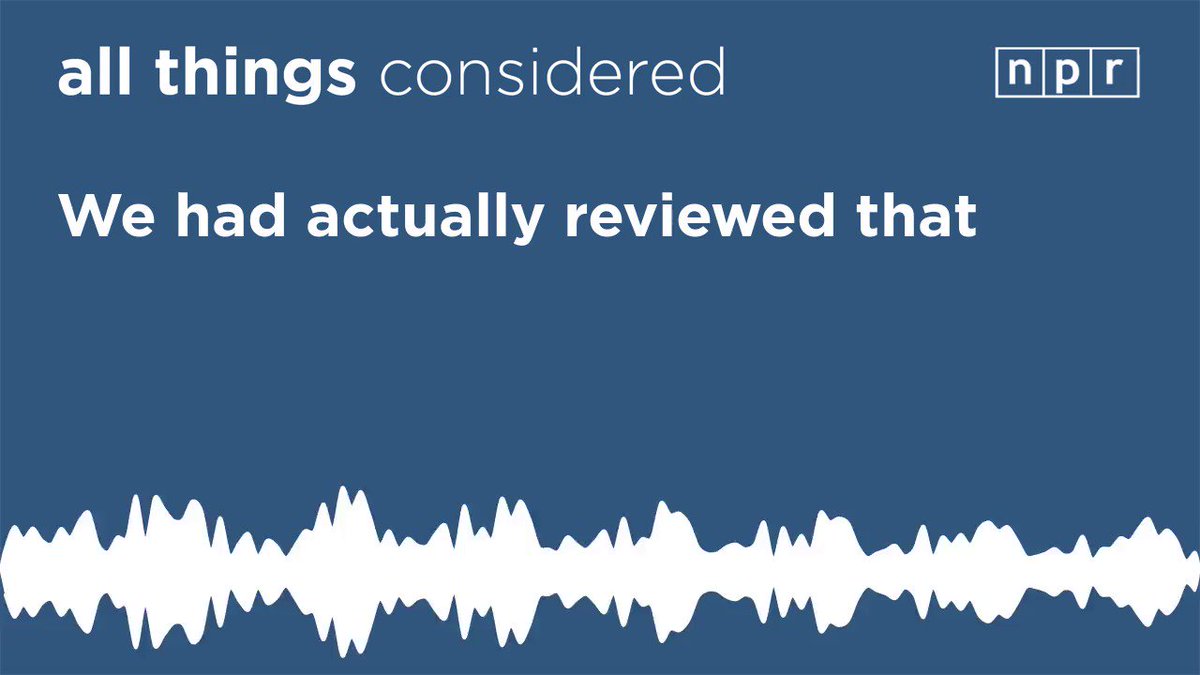 all things considered

npr

We had actually reviewed that